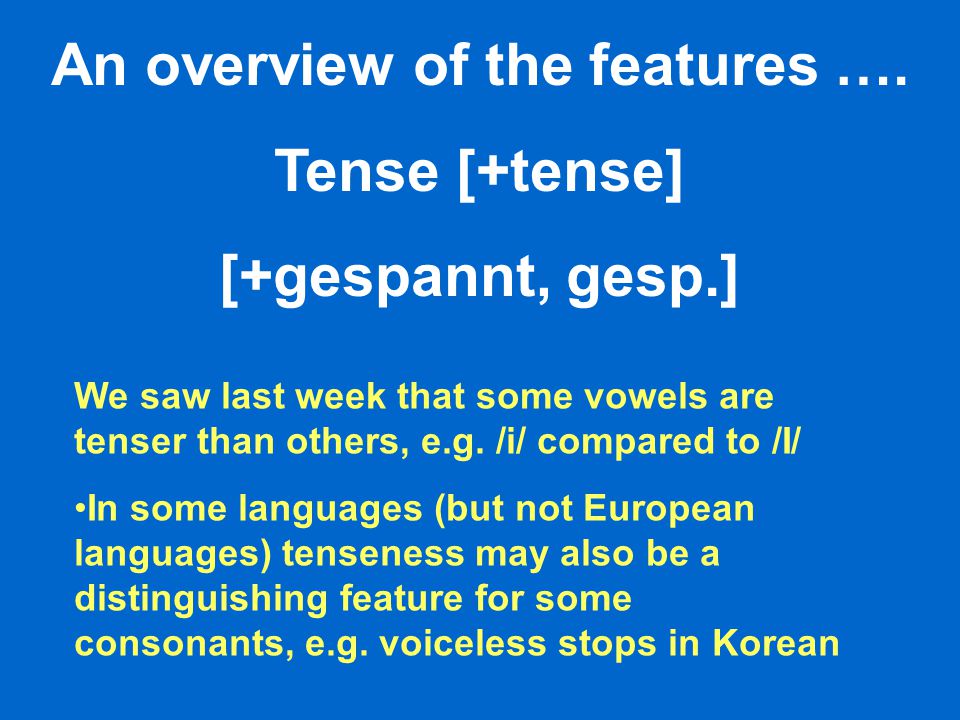 An overview of the features ….

Tense [+tense]

[+gespannt, gesp.]

We saw last week that some vowels are tenser than others, e.g. /i/ compared to /I/

•In some languages (but not European languages) tenseness may also be a distinguishing feature for some consonants, e.g. voiceless stops in Korean